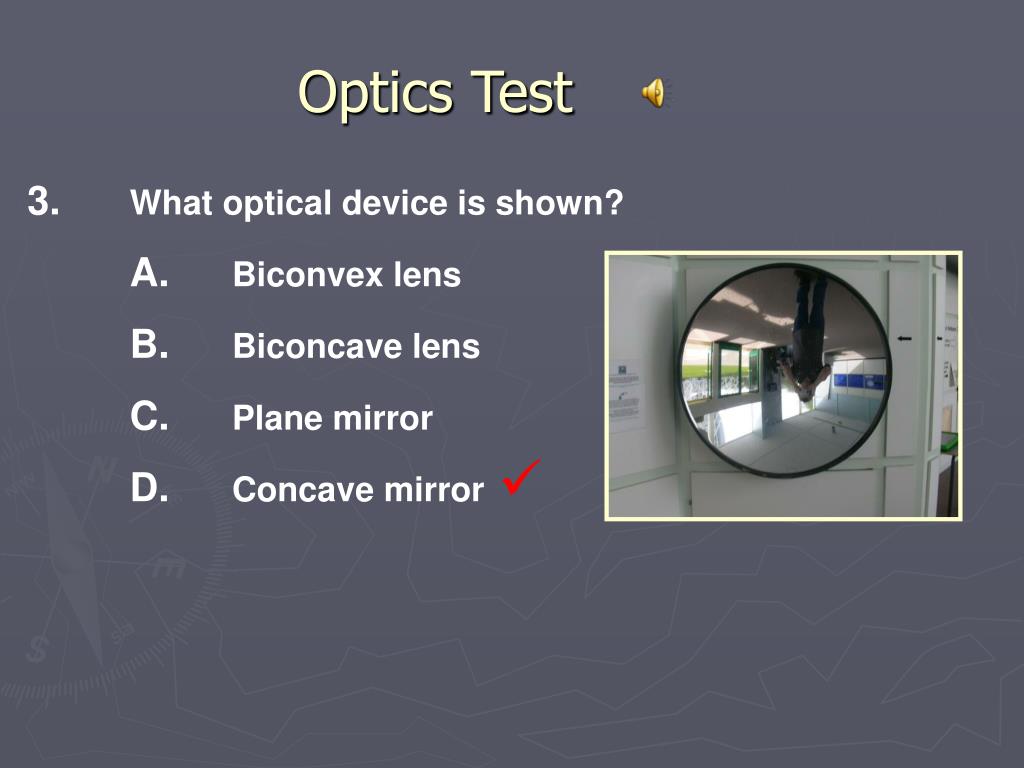 Optics Test

3. What optical device is shown?

A. Biconvex lens

B. Biconcave lens

C. Plane mirror

D. Concave mirror ✓